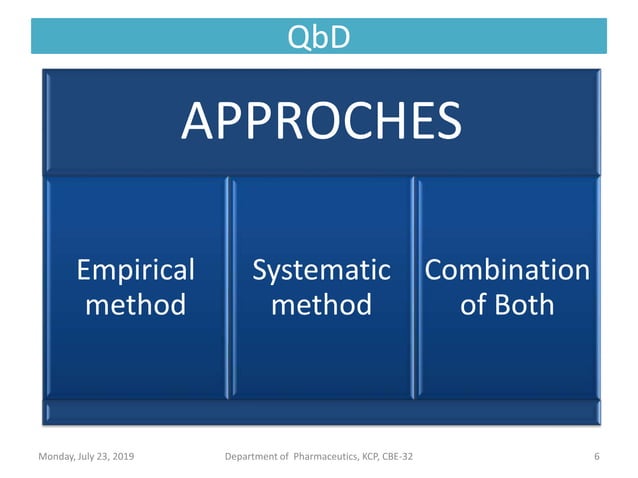 QbD

APPROCHES

Empirical method

Systematic method

Combination of Both

Monday, July 23, 2019

Department of Pharmaceutics, KCP, CBE-32

6